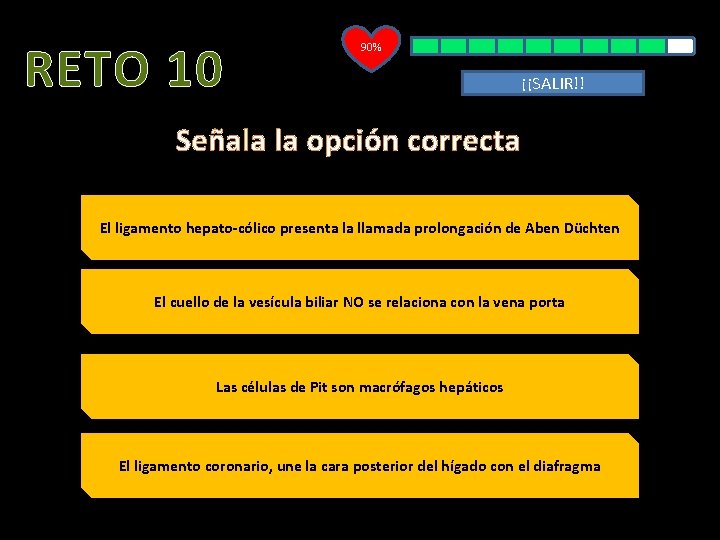 RETO 10

90%

¡¡SALIR!!

Señala la opción correcta

El ligamento hepato-cólico presenta la llamada prolongación de Aben Düchten

El cuello de la vesícula biliar NO se relaciona con la vena porta

Las células de Pit son macrófagos hepáticos

El ligamento coronario, une la cara posterior del hígado con el diafragma